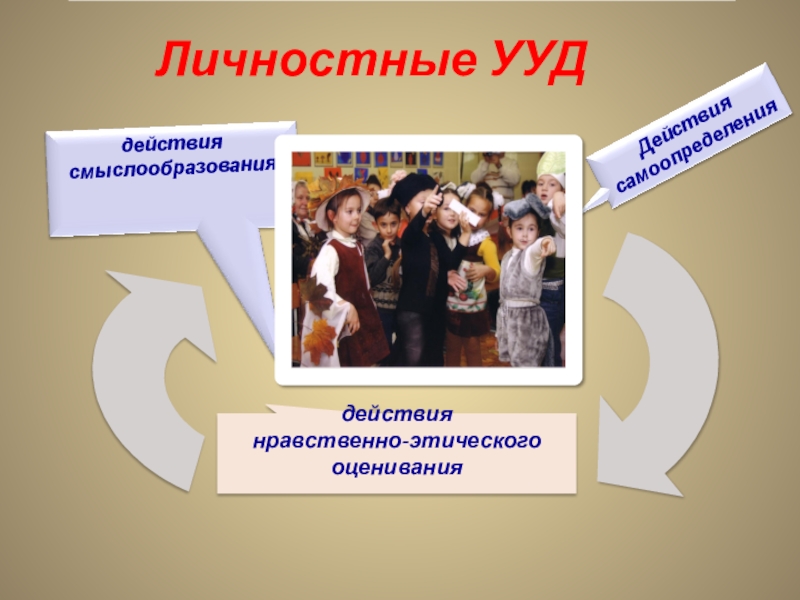 Личностные УУД

действия смыслообразования

Действия самоопределения

действия нравственно-этического оценивания